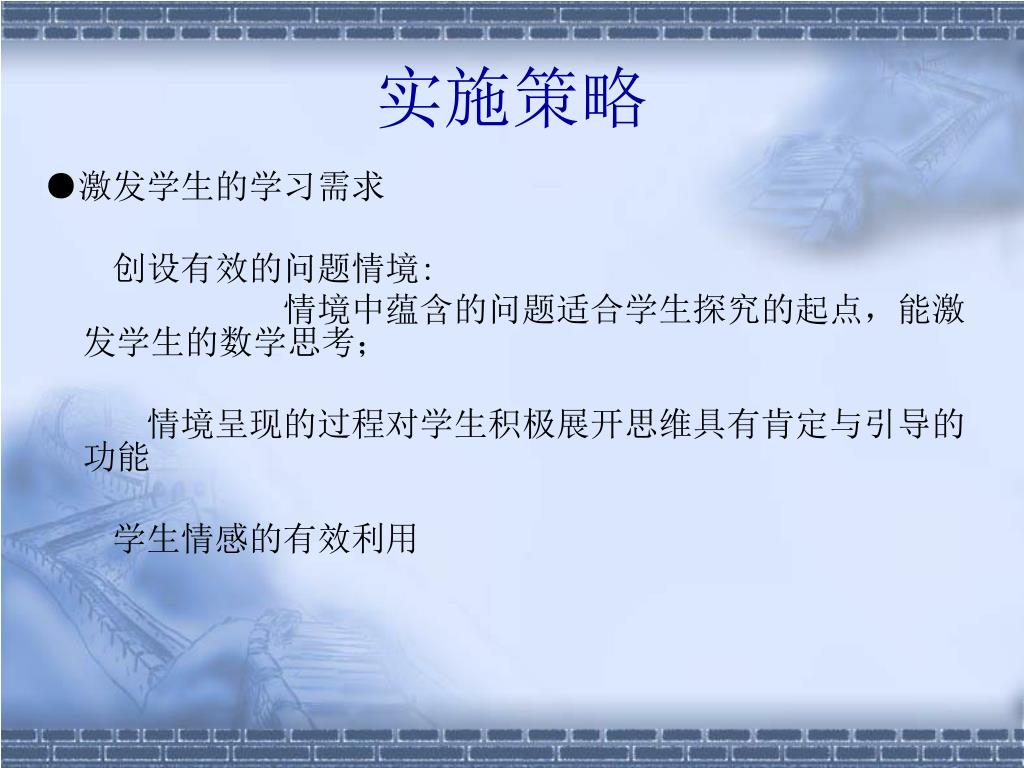 实施策略

●激发学生的学习需求

创设有效的问题情境:

情境中蕴含的问题适合学生探究的起点，能激发学生的数学思考；

情境呈现的过程对学生积极展开思维具有肯定与引导的功能

学生情感的有效利用